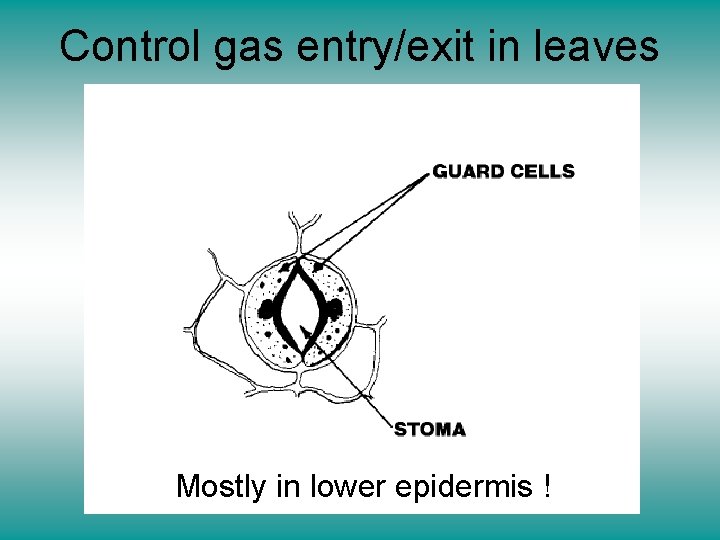 Control gas entry/exit in leaves

GUARD CELLS

STOMA

Mostly in lower epidermis !